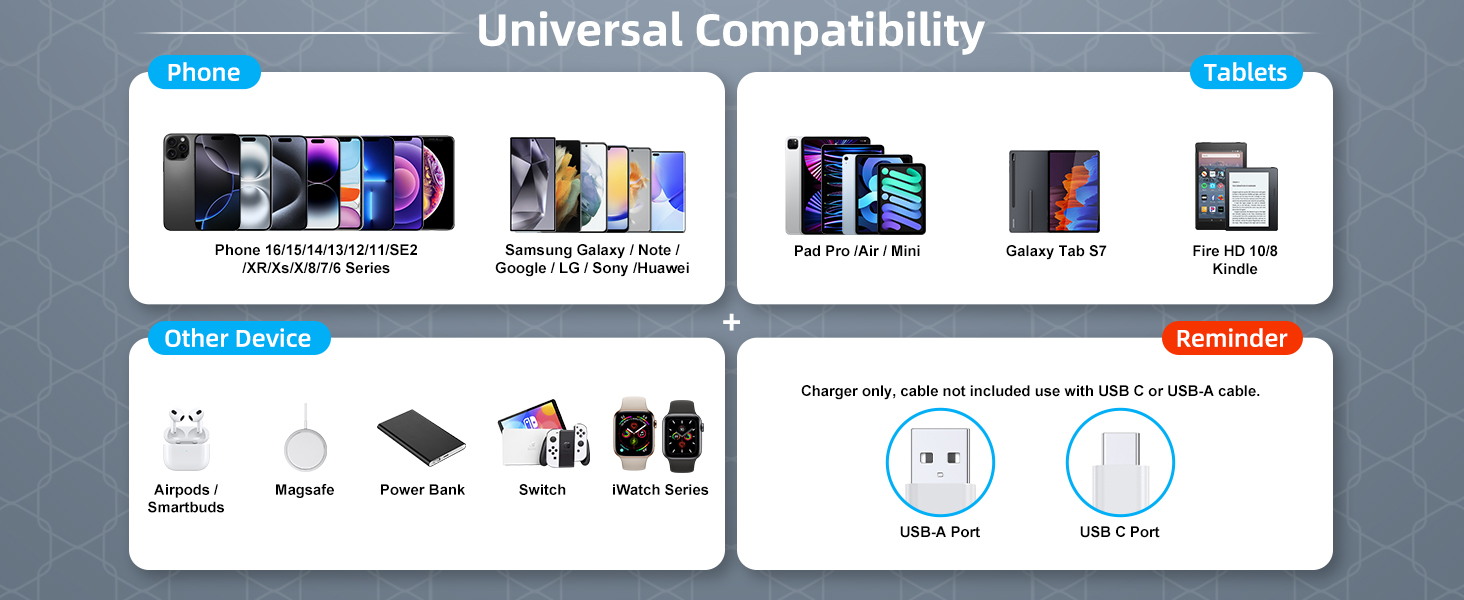 Universal Compatibility

Phone

Phone 16/15/14/13/12/11/SE2 /XR/Xs/X/8/7/6 Series

Samsung Galaxy / Note / Google / LG / Sony /Huawei

Tablets

Pad Pro /Air / Mini

Galaxy Tab S7

Fire HD 10/8 Kindle

+

Other Device

Airpods / Smartbuds

Magsafe

Power Bank

Switch

iWatch Series

Reminder

Charger only, cable not included use with USB C or USB-A cable.

USB-A Port

USB C Port